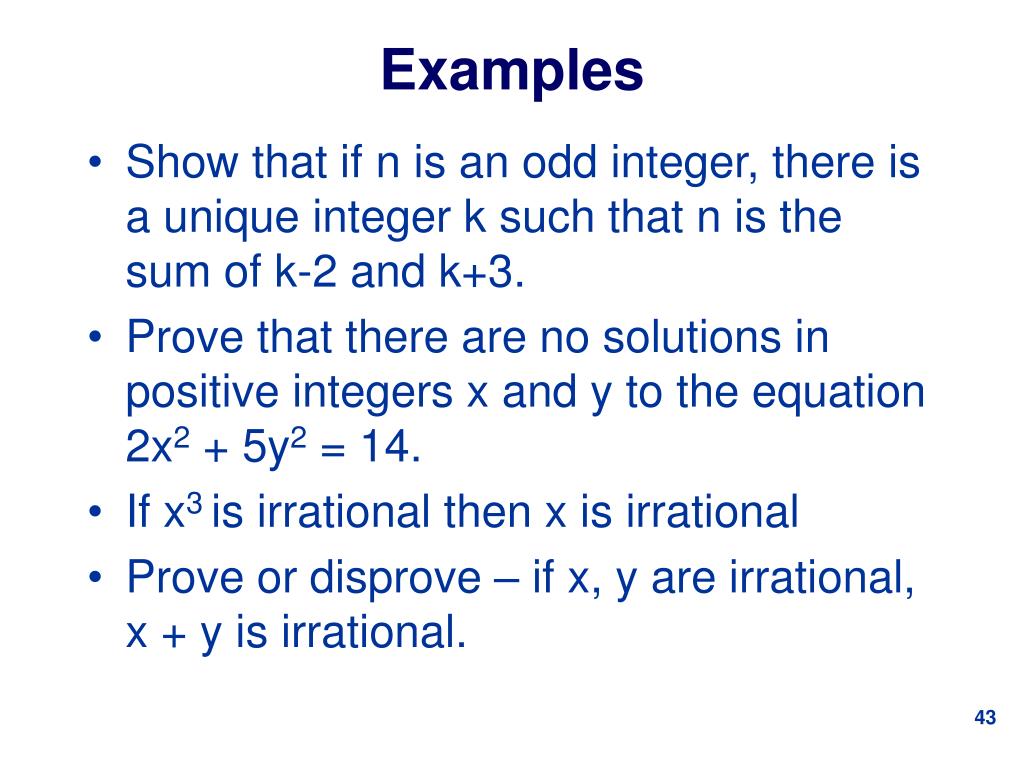 Examples

• Show that if n is an odd integer, there is a unique integer k such that n is the sum of k-2 and k+3.
• Prove that there are no solutions in positive integers x and y to the equation $2x^2 + 5y^2 = 14$.
• If $x^3$ is irrational then x is irrational
• Prove or disprove – if x, y are irrational, x + y is irrational.

43